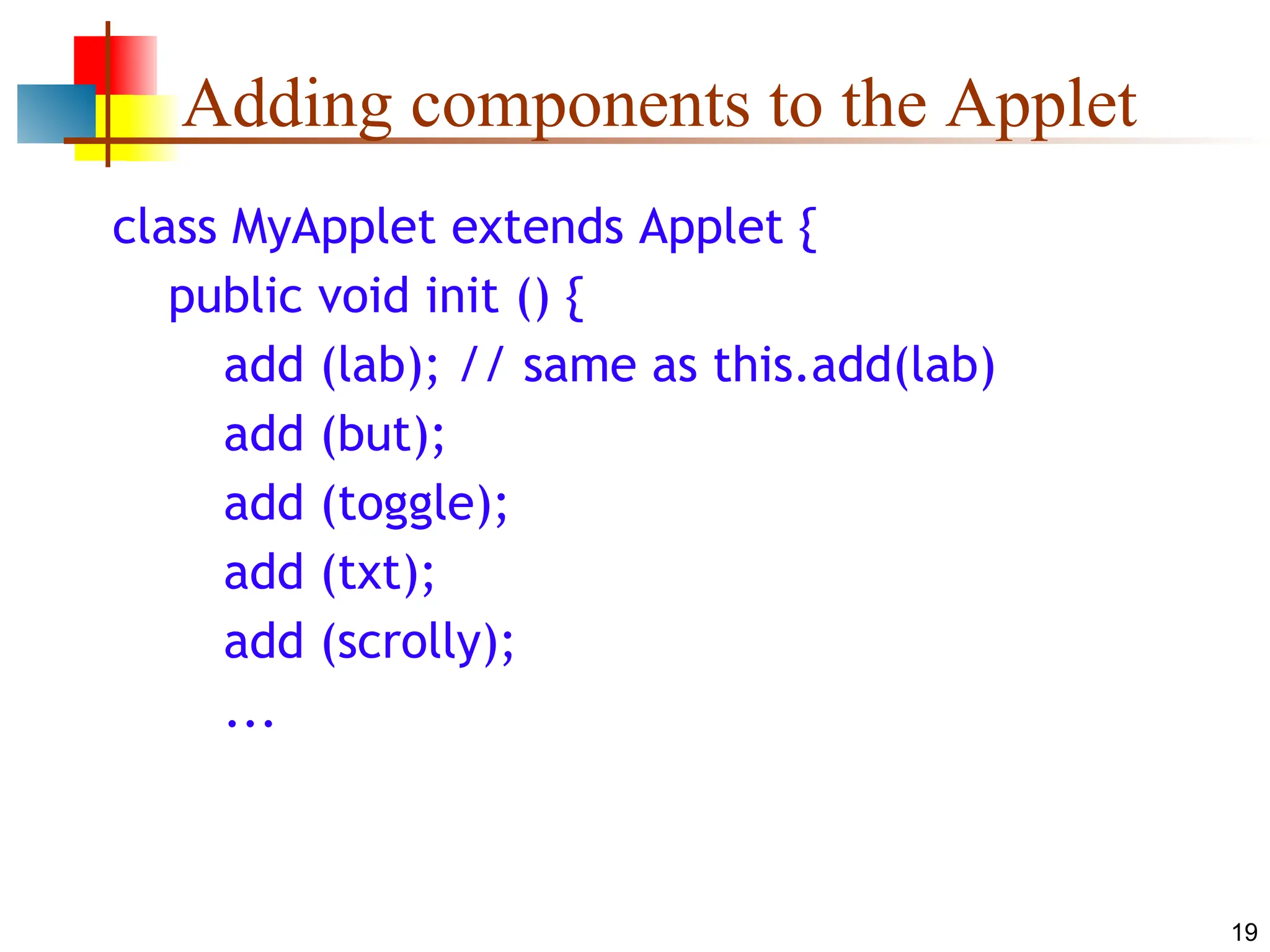 Adding components to the Applet

class MyApplet extends Applet {
public void init () {
add (lab); // same as this.add(lab)
add (but);
add (toggle);
add (txt);
add (scrolly);
...

19